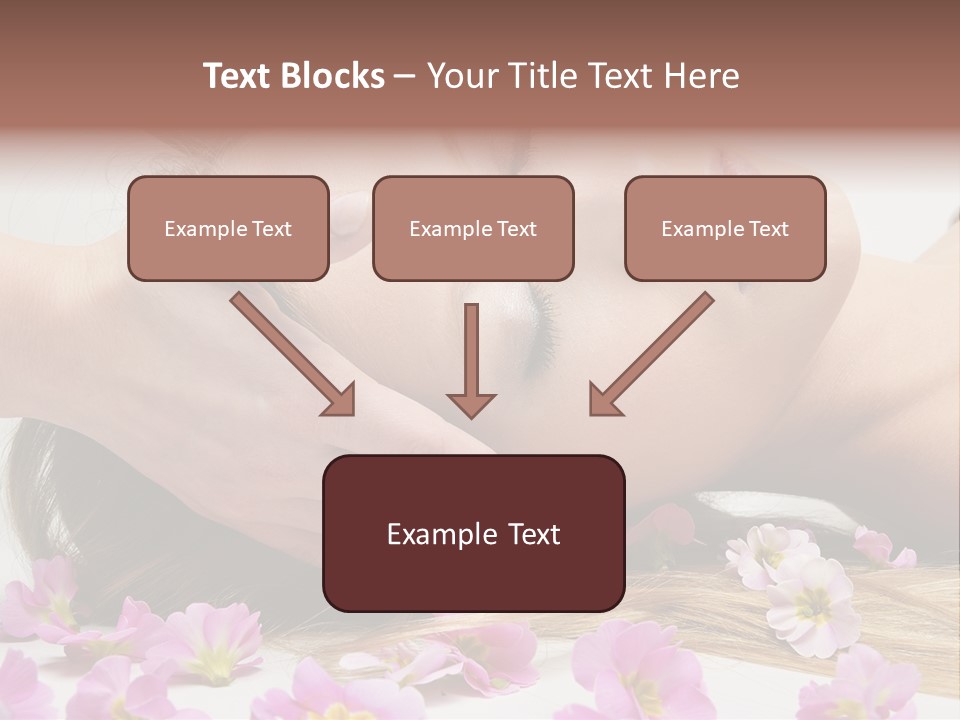 Text Blocks – Your Title Text Here

Example Text

Example Text

Example Text

Example Text